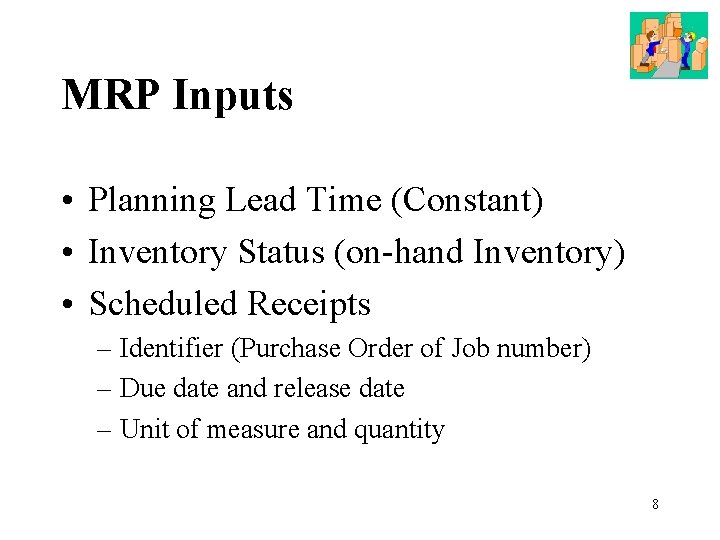 MRP Inputs

• Planning Lead Time (Constant)
• Inventory Status (on-hand Inventory)
• Scheduled Receipts
– Identifier (Purchase Order of Job number)
– Due date and release date
– Unit of measure and quantity

8